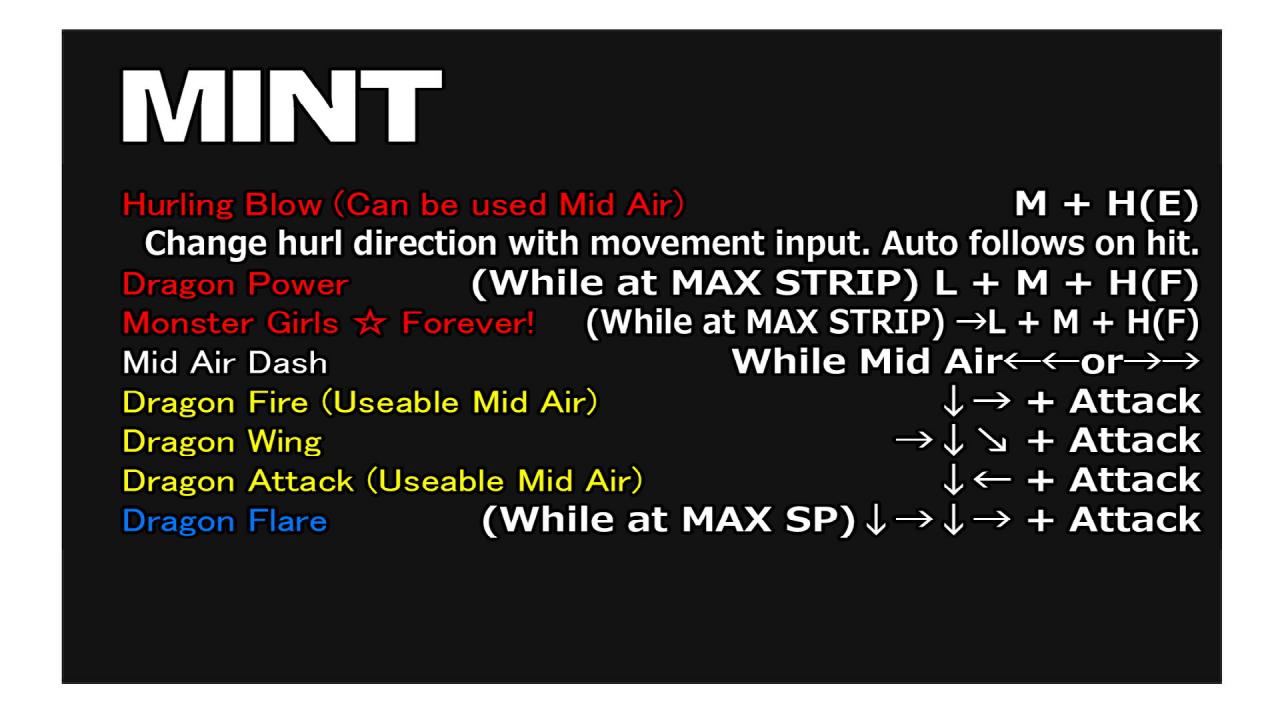 MINT

Hurling Blow (Can be used Mid Air) M + H(E)
Change hurl direction with movement input. Auto follows on hit.
Dragon Power (While at MAX STRIP) L + M + H(F)
Monster Girls ☆ Forever! (While at MAX STRIP) →L + M + H(F)
Mid Air Dash While Mid Air←←or→→
Dragon Fire (Useable Mid Air) ↓→ + Attack
Dragon Wing →↓↘ + Attack
Dragon Attack (Useable Mid Air) ↓← + Attack
Dragon Flare (While at MAX SP)↓→↓→ + Attack